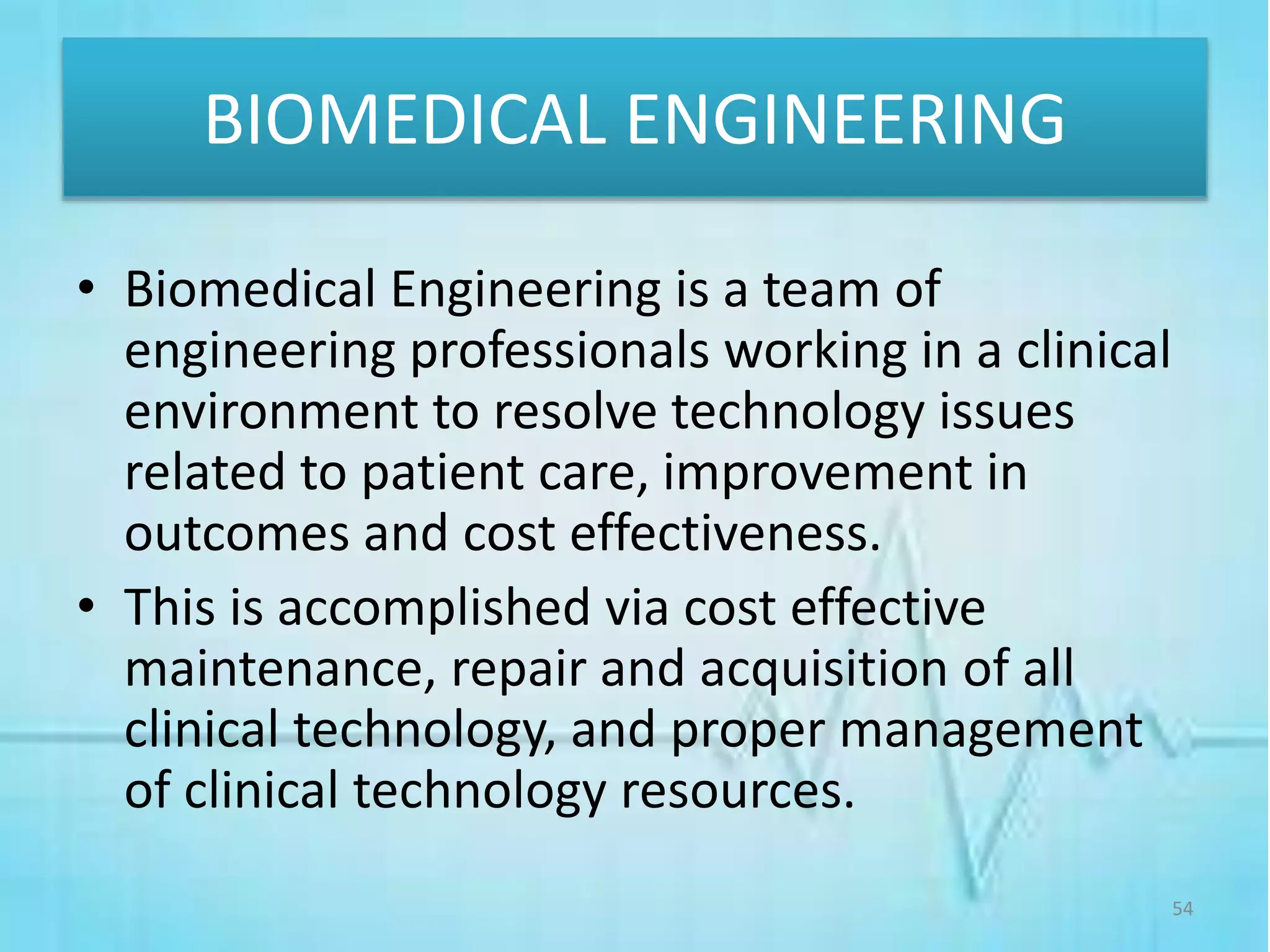 BIOMEDICAL ENGINEERING

• Biomedical Engineering is a team of engineering professionals working in a clinical environment to resolve technology issues related to patient care, improvement in outcomes and cost effectiveness.

• This is accomplished via cost effective maintenance, repair and acquisition of all clinical technology, and proper management of clinical technology resources.

54